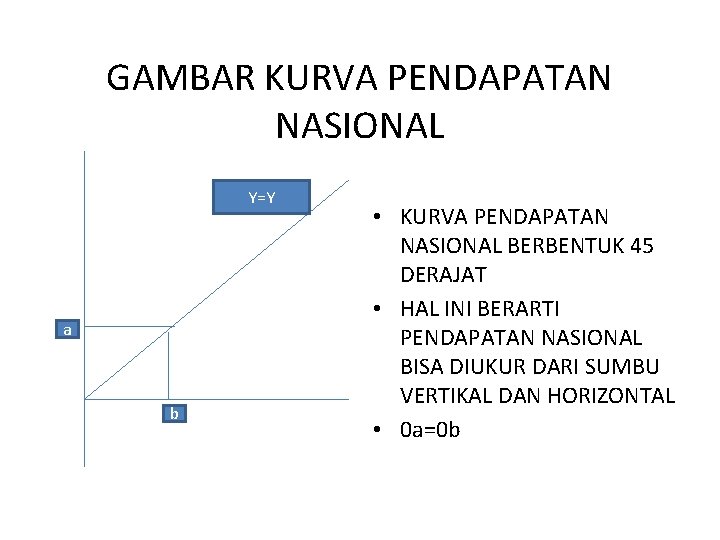 GAMBAR KURVA PENDAPATAN NASIONAL

Y=Y

a

b

• KURVA PENDAPATAN NASIONAL BERBENTUK 45 DERAJAT
• HAL INI BERARTI PENDAPATAN NASIONAL BISA DIUKUR DARI SUMBU VERTIKAL DAN HORIZONTAL
• 0a=0b